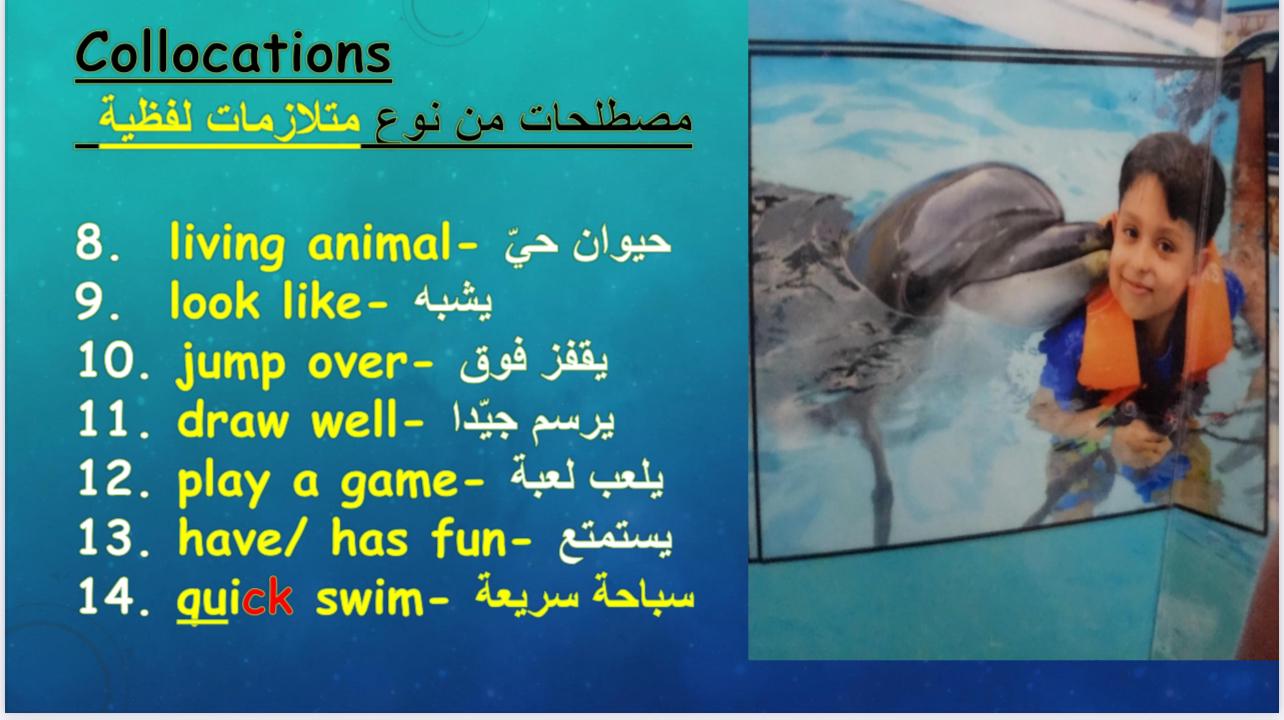 Collocations
مصطلحات من نوع متلازمات لفظية

8. living animal- حيوان حيّ
9. look like- يشبه
10. jump over- يقفز فوق
11. draw well- يرسم جيّدا
12. play a game- يلعب لعبة
13. have/ has fun- يستمتع
14. quick swim- سباحة سريعة